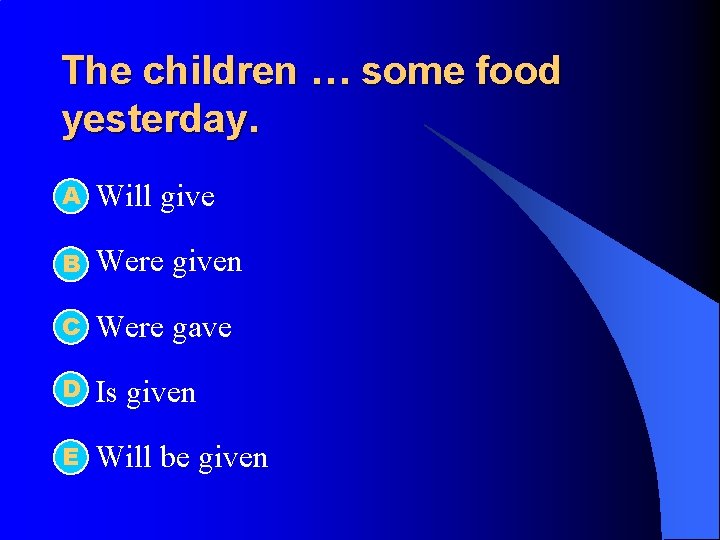 The children … some food yesterday.

A Will give

B Were given

C Were gave

D Is given

E Will be given